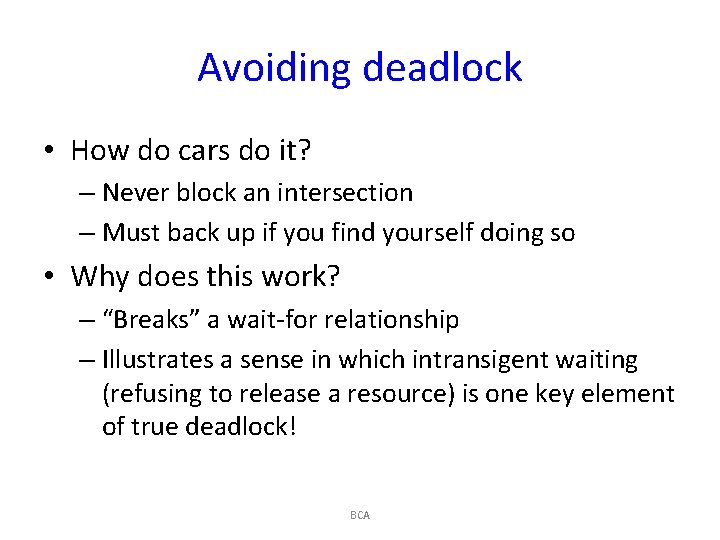 Avoiding deadlock

• How do cars do it?
– Never block an intersection
– Must back up if you find yourself doing so

• Why does this work?
– “Breaks” a wait-for relationship
– Illustrates a sense in which intransigent waiting (refusing to release a resource) is one key element of true deadlock!

BCA